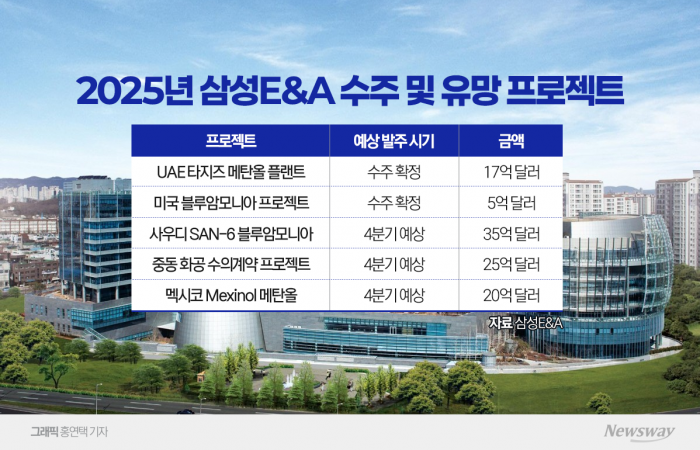 2025년 삼성E&A 수주 및 유망 프로젝트

| 프로젝트 | 예상 발주 시기 | 금액 |
|---|---|---|
| UAE 타지즈 메탄올 플랜트 | 수주 확정 | 17억 달러 |
| 미국 블루암모니아 프로젝트 | 수주 확정 | 5억 달러 |
| 사우디 SAN-6 블루암모니아 | 4분기 예상 | 35억 달러 |
| 중동 화공 수의계약 프로젝트 | 4분기 예상 | 25억 달러 |
| 멕시코 Mexinol 메탄올 | 4분기 예상 | 20억 달러 |

자료 삼성E&A

그래픽 홍연택 기자

Newsway